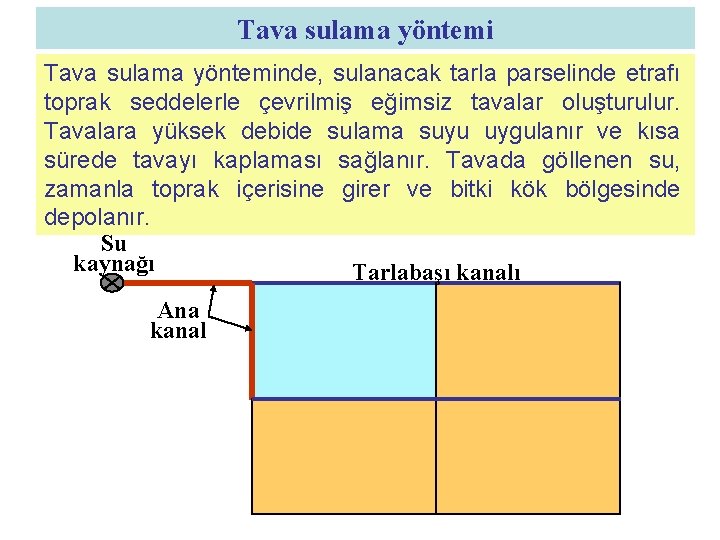 Tava sulama yöntemi

Tava sulama yönteminde, sulanacak tarla parselinde etrafı toprak seddelerle çevrilmiş eğimsiz tavalar oluşturulur. Tavalara yüksek debide sulama suyu uygulanır ve kısa sürede tavayı kaplaması sağlanır. Tavada göllenen su, zamanla toprak içerisine girer ve bitki kök bölgesinde depolanır.

Su kaynağı

Tarlabaşı kanalı

Ana kanal